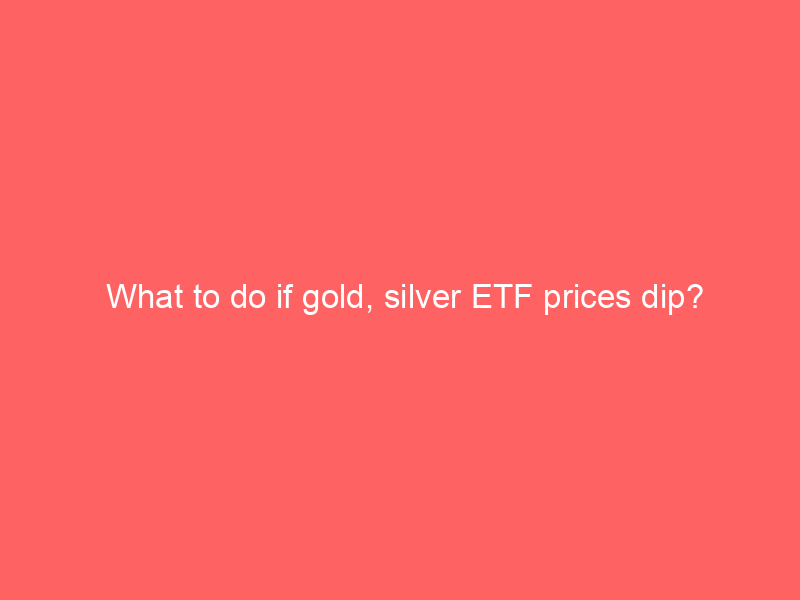 What to do if gold, silver ETF prices dip?